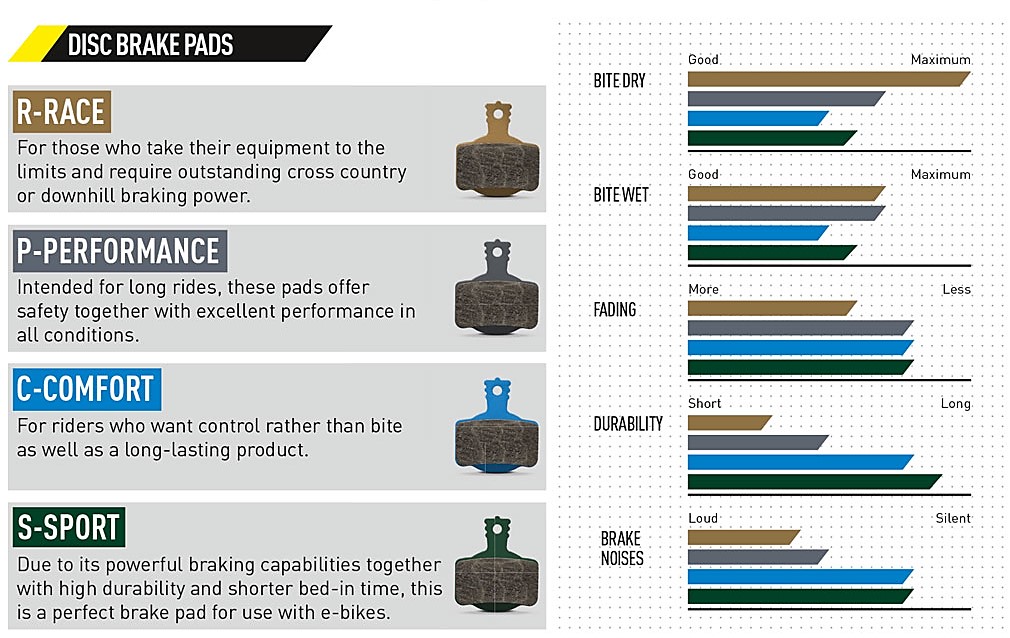 DISC BRAKE PADS

R-RACE
For those who take their equipment to the limits and require outstanding cross country or downhill braking power.

P-PERFORMANCE
Intended for long rides, these pads offer safety together with excellent performance in all conditions.

C-COMFORT
For riders who want control rather than bite as well as a long-lasting product.

S-SPORT
Due to its powerful braking capabilities together with high durability and shorter bed-in time, this is a perfect brake pad for use with e-bikes.

BITE DRY
Good
Maximum

BITE WET
Good
Maximum

FADING
More
Less

DURABILITY
Short
Long

BRAKE NOISES
Loud
Silent